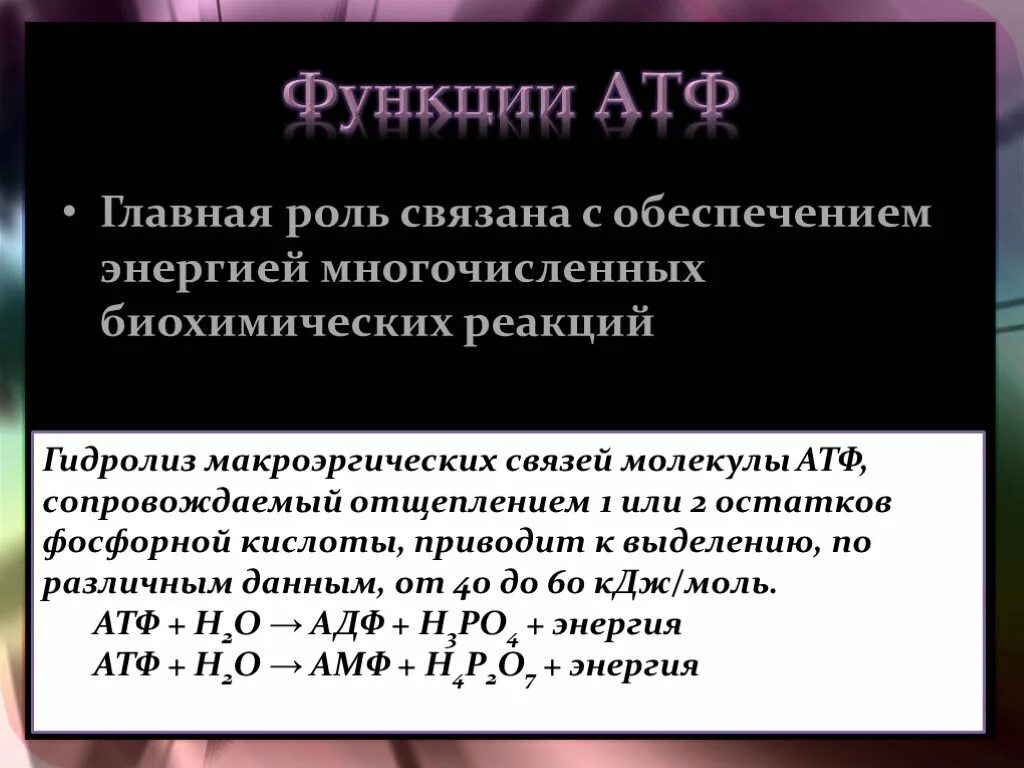 Функции АТФ

• Главная роль связана с обеспечением энергией многочисленных биохимических реакций

Гидролиз макроэргических связей молекулы АТФ, сопровождаемый отщеплением 1 или 2 остатков фосфорной кислоты, приводит к выделению, по различным данным, от 40 до 60 кДж/моль.

АТФ + $H_2O$ → АДФ + $H_3PO_4$ + энергия

АТФ + $H_2O$ → АМФ + $H_4P_2O_7$ + энергия